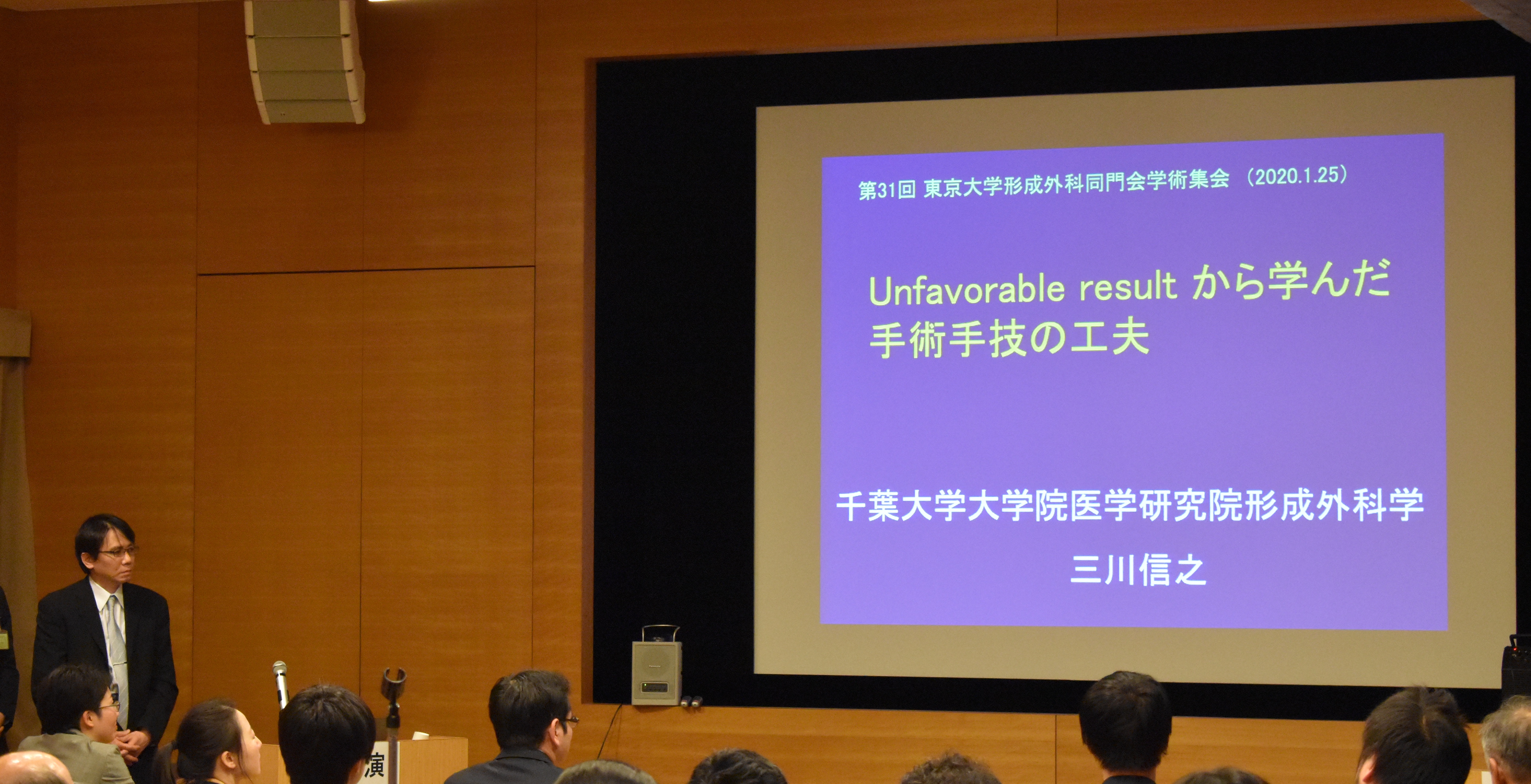 第31回 東京大学形成外科同門会学術集会 (2020.1.25)

Unfavorable result から学んだ
手術手技の工夫

千葉大学大学院医学研究院形成外科学

三川信之

演